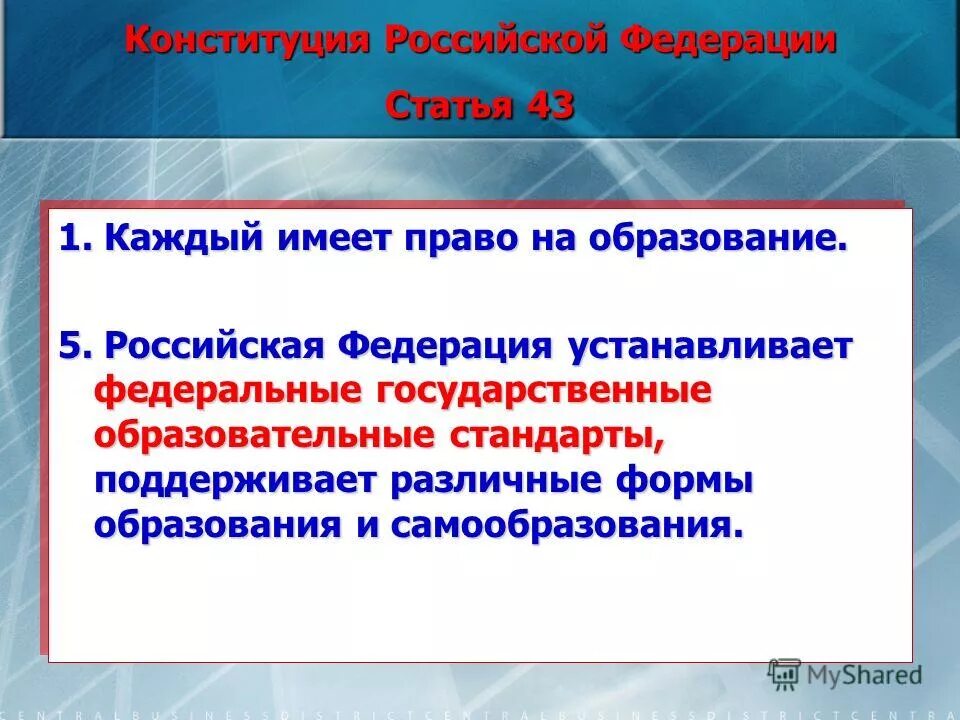 Конституция Российской Федерации

Статья 43

1. Каждый имеет право на образование.

5. Российская Федерация устанавливает федеральные государственные образовательные стандарты, поддерживает различные формы образования и самообразования.

MyShared

CENTRALBUSINESSDISTRICTCENTRALBUSINESSDISTRICTCENTRA